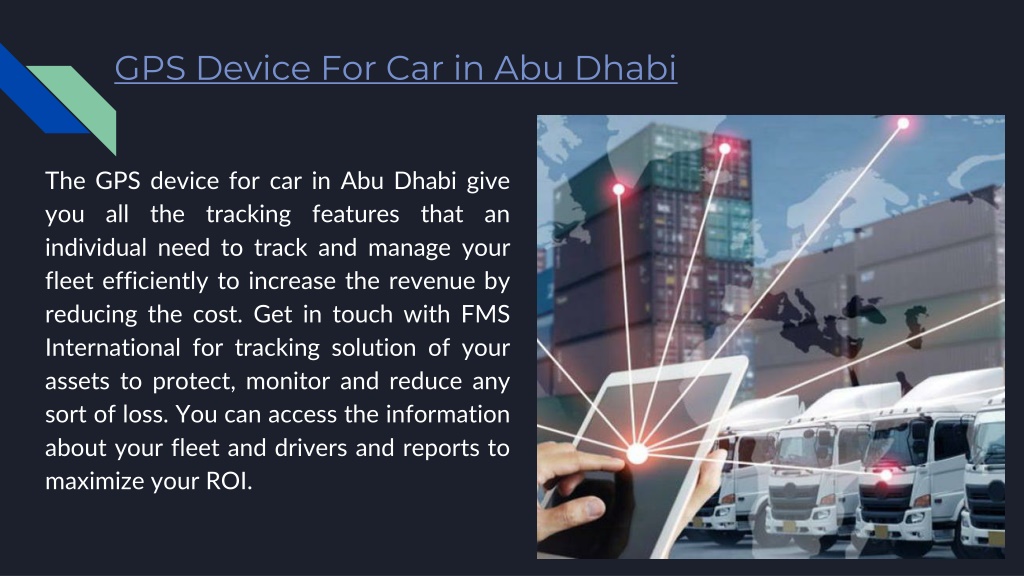 GPS Device For Car in Abu Dhabi

The GPS device for car in Abu Dhabi give you all the tracking features that an individual need to track and manage your fleet efficiently to increase the revenue by reducing the cost. Get in touch with FMS International for tracking solution of your assets to protect, monitor and reduce any sort of loss. You can access the information about your fleet and drivers and reports to maximize your ROI.